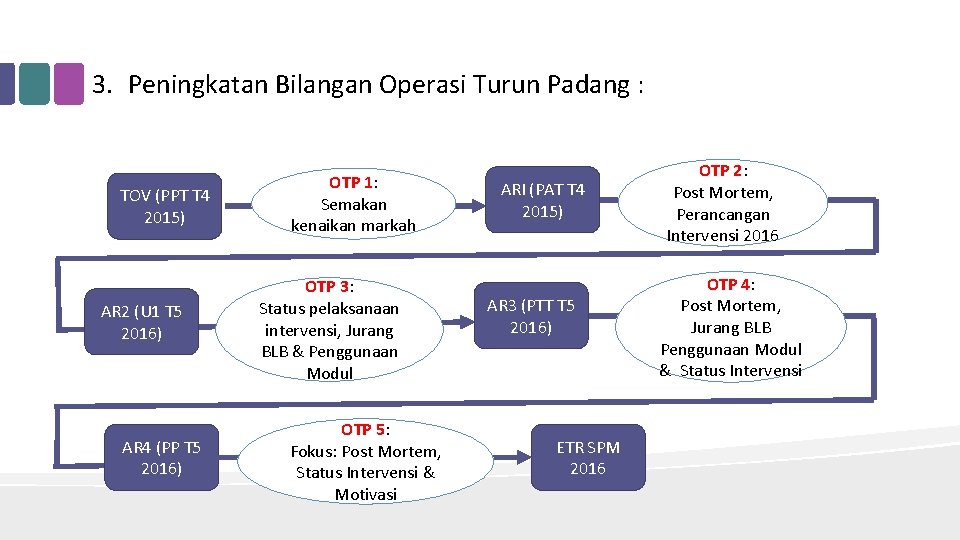 3. Peningkatan Bilangan Operasi Turun Padang :

TOV (PPT T4 2015)

OTP 1: Semakan kenaikan markah

ARI (PAT T4 2015)

OTP 2: Post Mortem, Perancangan Intervensi 2016

AR2 (U1 T5 2016)

OTP 3: Status pelaksanaan intervensi, Jurang BLB & Penggunaan Modul

AR3 (PTT T5 2016)

OTP 4: Post Mortem, Jurang BLB Penggunaan Modul & Status Intervensi

AR4 (PP T5 2016)

OTP 5: Fokus: Post Mortem, Status Intervensi & Motivasi

ETR SPM 2016